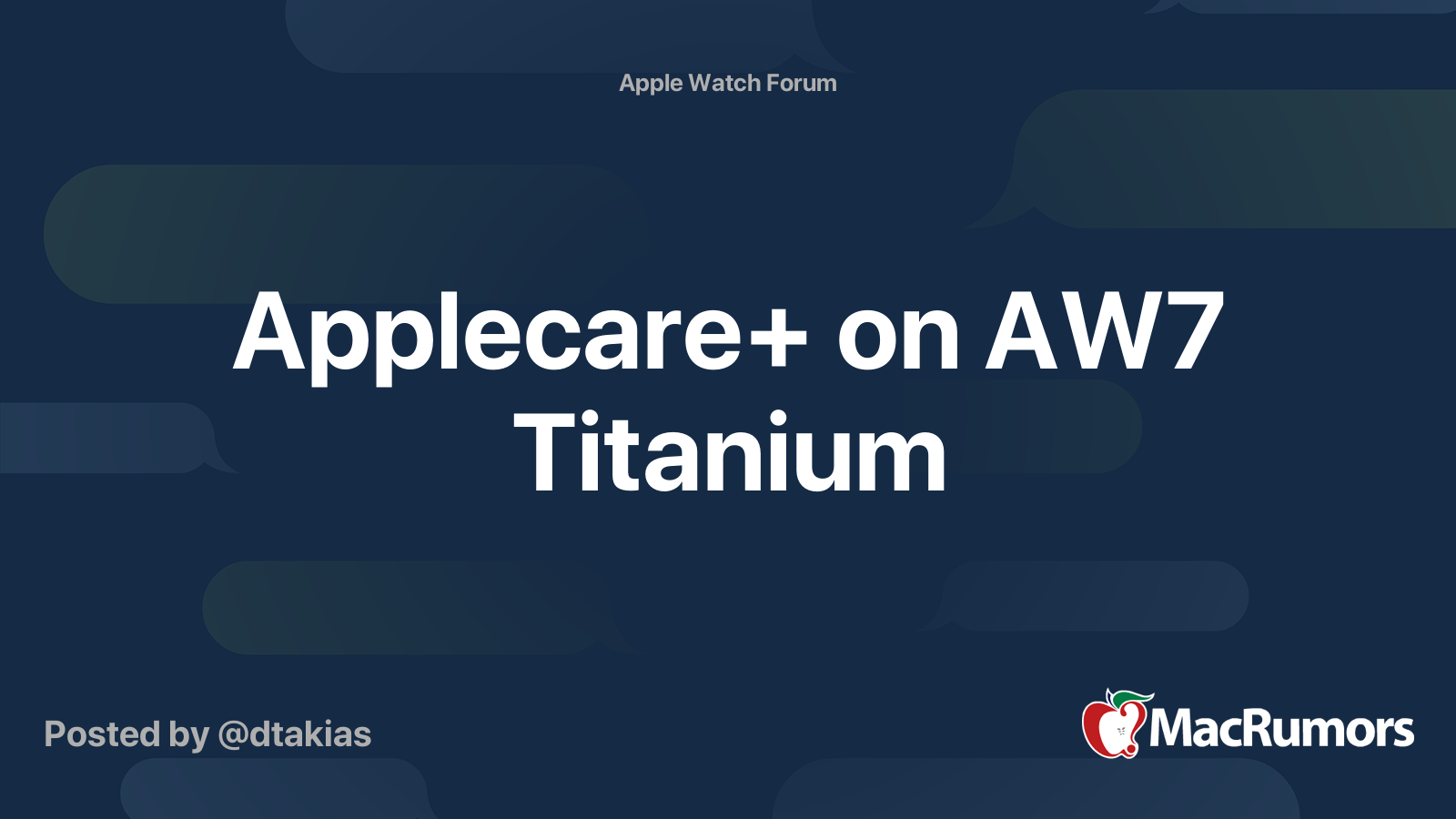 Apple Watch Forum

Applecare+ on AW7 Titanium

Posted by @dtakias

MacRumors